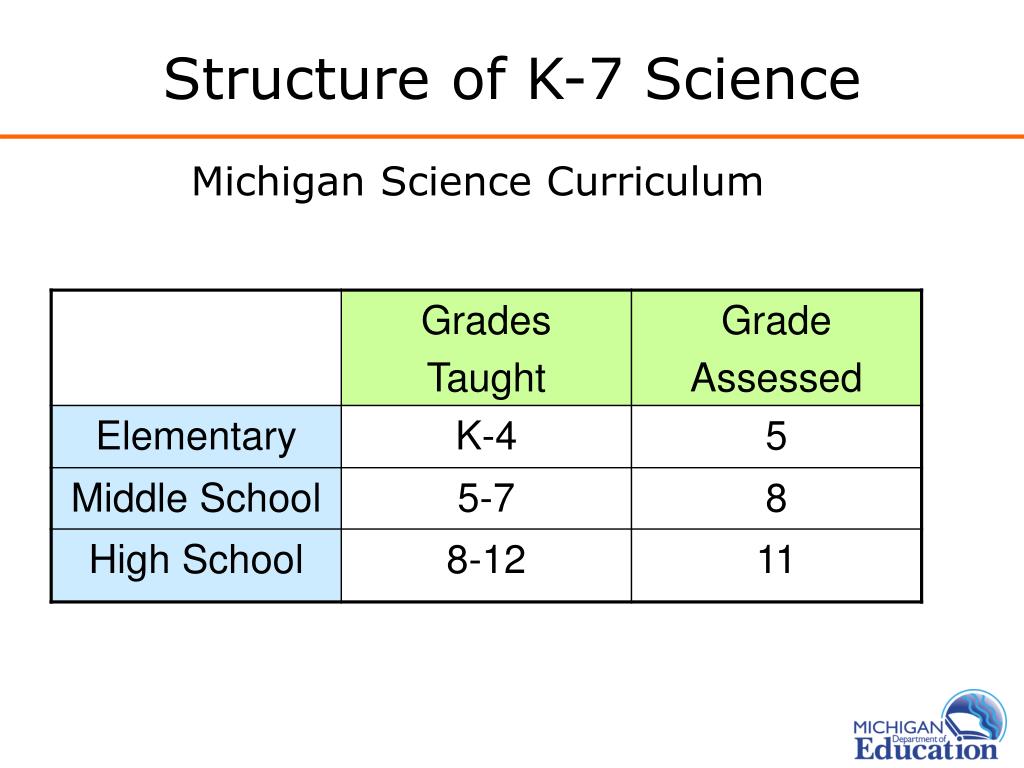 Structure of K-7 Science

Michigan Science Curriculum

| | Grades Taught | Grade Assessed |
|---|---|---|
| Elementary | K-4 | 5 |
| Middle School | 5-7 | 8 |
| High School | 8-12 | 11 |

MICHIGAN Department of Education